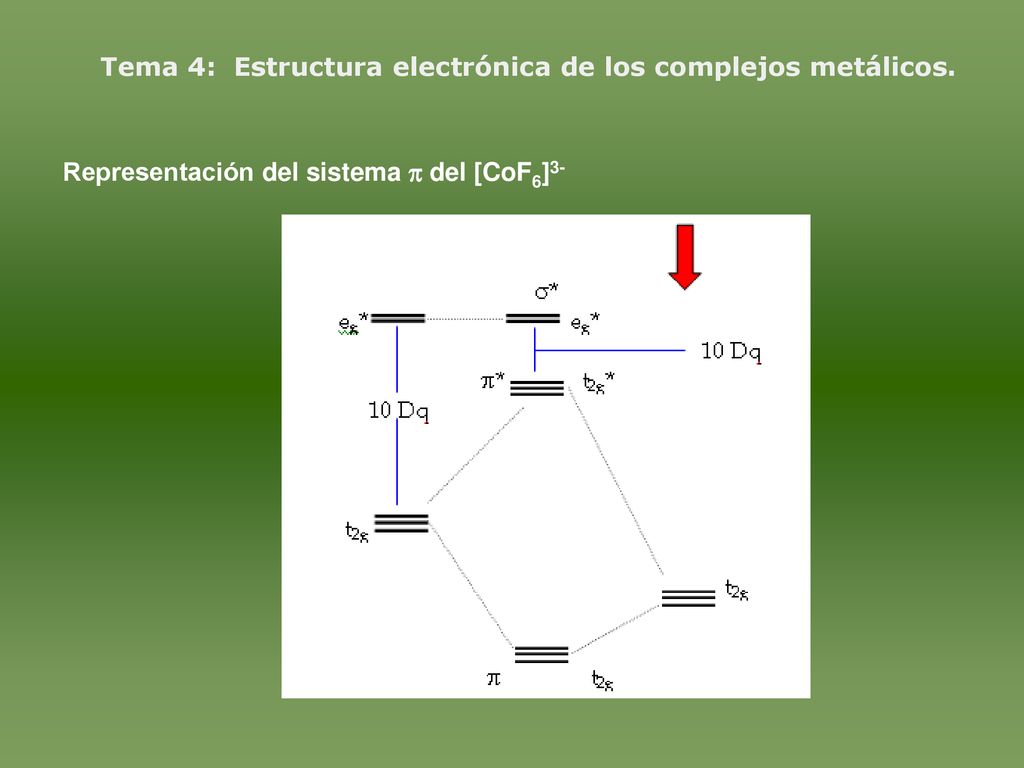 Tema 4: Estructura electrónica de los complejos metálicos.

Representación del sistema $\pi$ del $[CoF_6]^{3-}$

$e_g^*$

$\sigma^*$

$e_g^*$

10 Dq

$\pi^*$

$t_{2g}^*$

10 Dq

$t_{2g}$

$t_{2g}$

$\pi$

$t_{2g}$